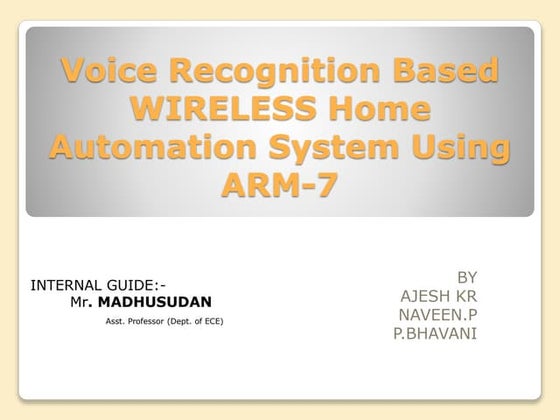 Voice Recognition Based WIRELESS Home Automation System Using ARM-7

INTERNAL GUIDE:-
Mr. MADHUSUDAN
Asst. Professor (Dept. of ECE)

BY
AJESH KR
NAVEEN.P
P.BHAVANI